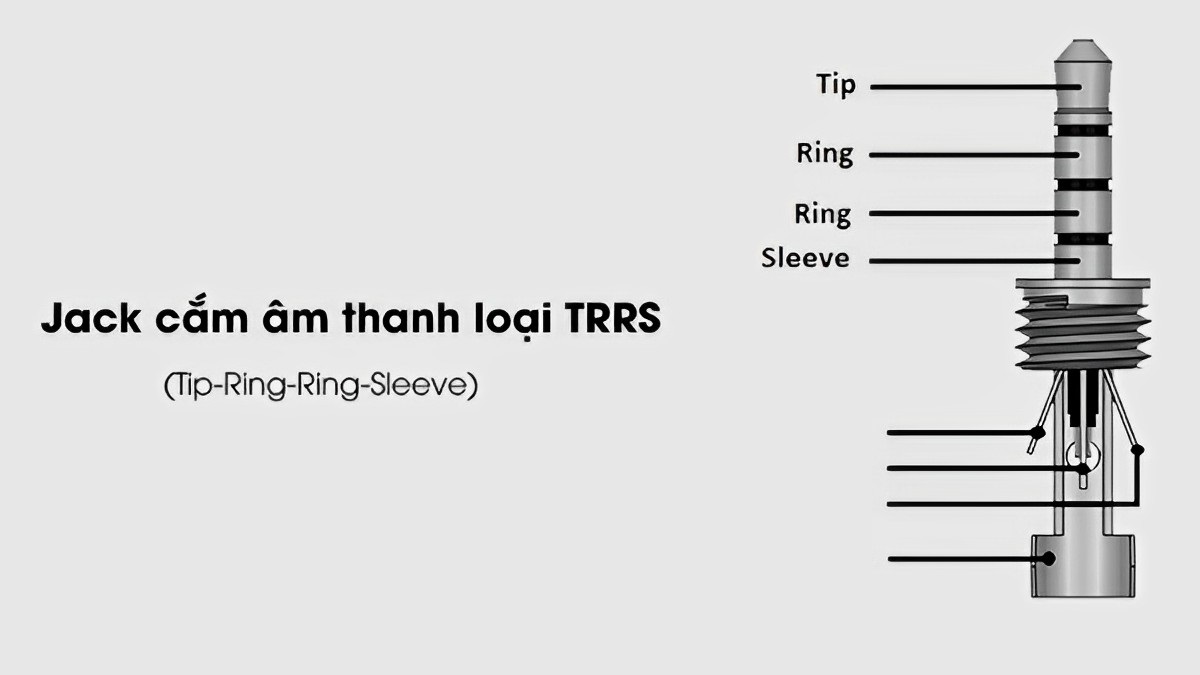 Jack cắm âm thanh loại TRRS

(Tip-Ring-Ring-Sleeve)

Tip

Ring

Ring

Sleeve